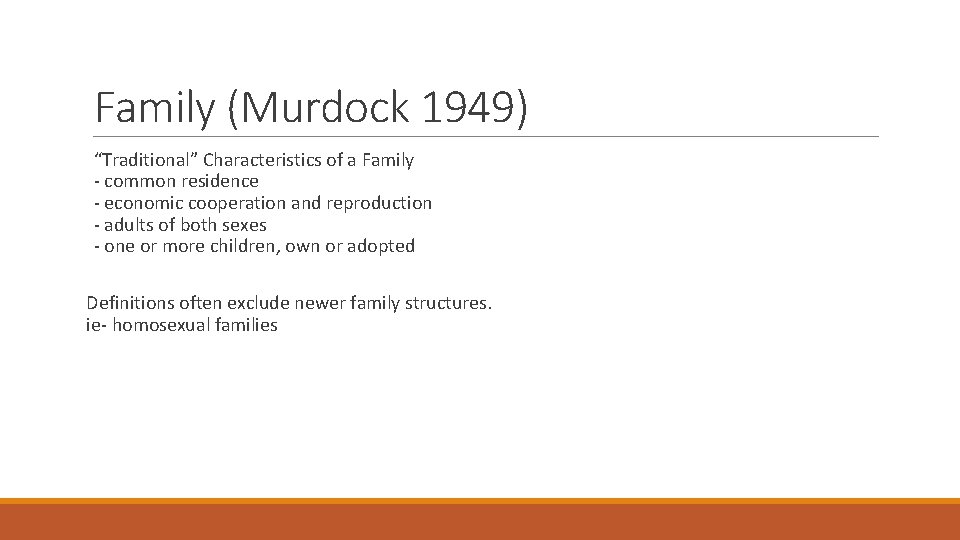 Family (Murdock 1949)

“Traditional” Characteristics of a Family
- common residence
- economic cooperation and reproduction
- adults of both sexes
- one or more children, own or adopted

Definitions often exclude newer family structures.
ie- homosexual families